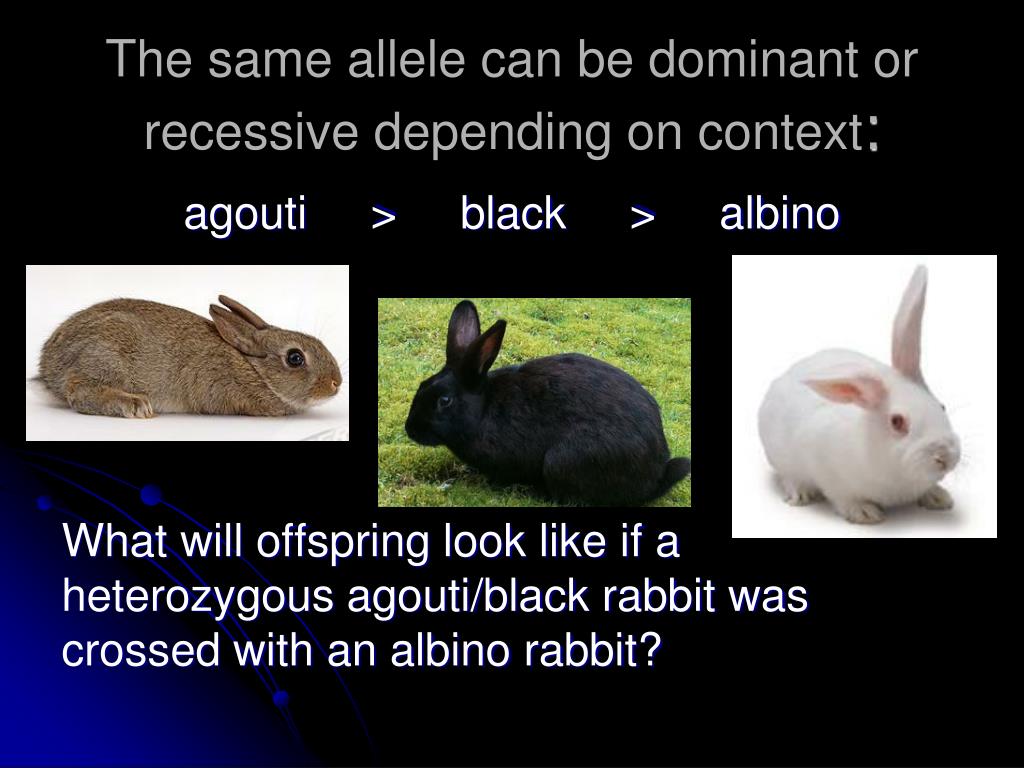 The same allele can be dominant or recessive depending on context:

agouti > black > albino

What will offspring look like if a heterozygous agouti/black rabbit was crossed with an albino rabbit?